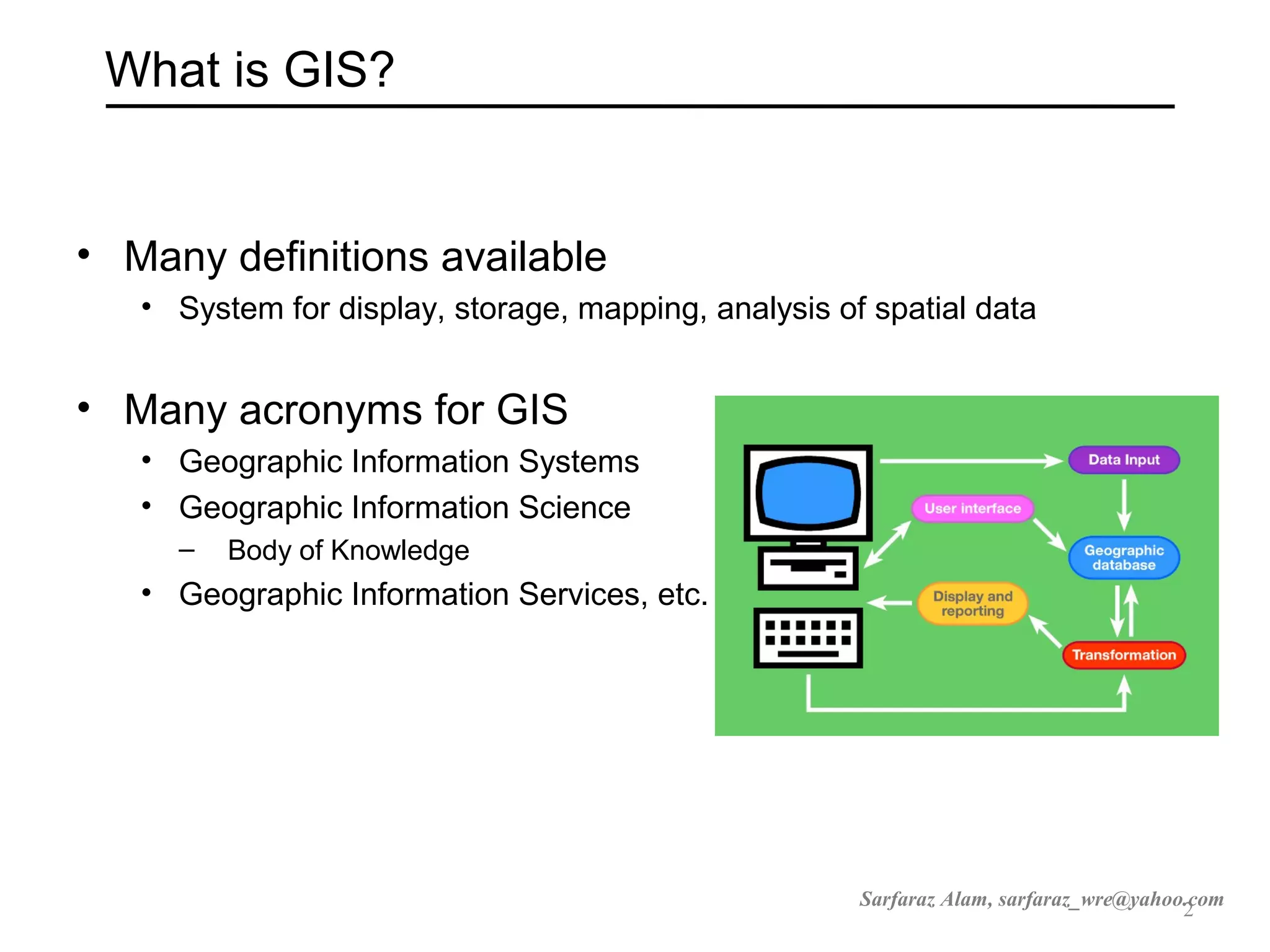 What is GIS?

• Many definitions available
  • System for display, storage, mapping, analysis of spatial data

• Many acronyms for GIS
  • Geographic Information Systems
  • Geographic Information Science
    – Body of Knowledge
  • Geographic Information Services, etc.

Data Input
User interface
Geographic database
Display and reporting
Transformation

Sarfaraz Alam, sarfaraz_wre@yahoo.com
2